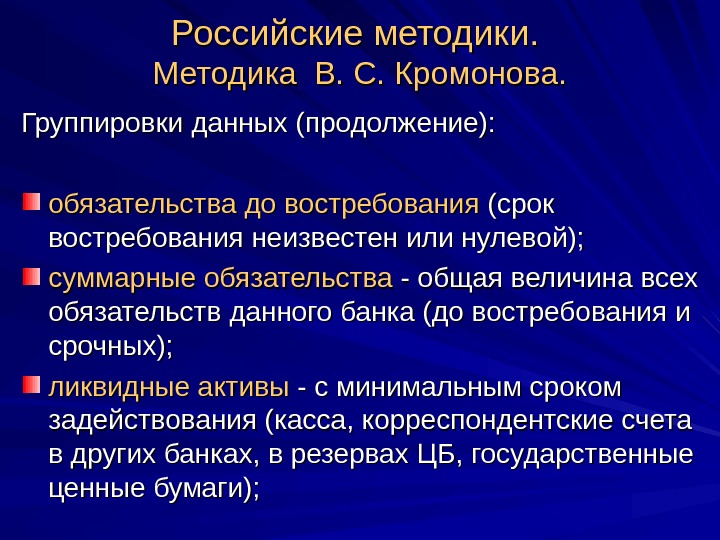 Российские методики.
Методика В. С. Кромонова.

Группировки данных (продолжение):

обязательства до востребования (срок востребования неизвестен или нулевой);

суммарные обязательства - общая величина всех обязательств данного банка (до востребования и срочных);

ликвидные активы - с минимальным сроком задействования (касса, корреспондентские счета в других банках, в резервах ЦБ, государственные ценные бумаги);